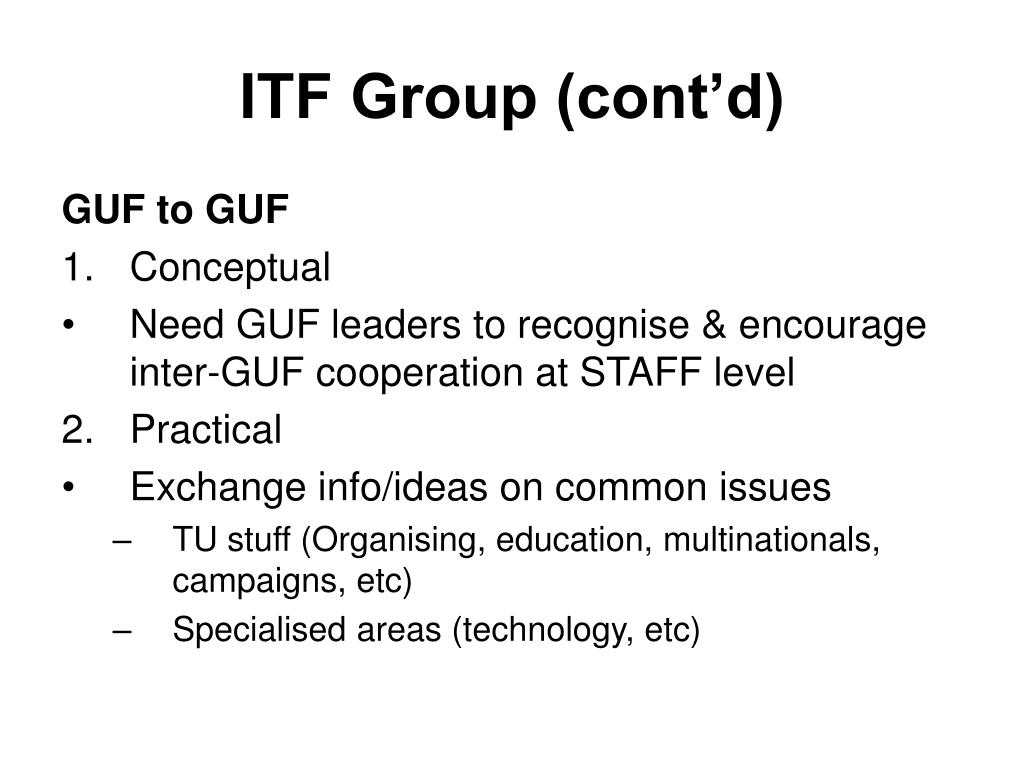 ITF Group (cont’d)

GUF to GUF

1. Conceptual
• Need GUF leaders to recognise & encourage inter-GUF cooperation at STAFF level
2. Practical
• Exchange info/ideas on common issues
– TU stuff (Organising, education, multinationals, campaigns, etc)
– Specialised areas (technology, etc)